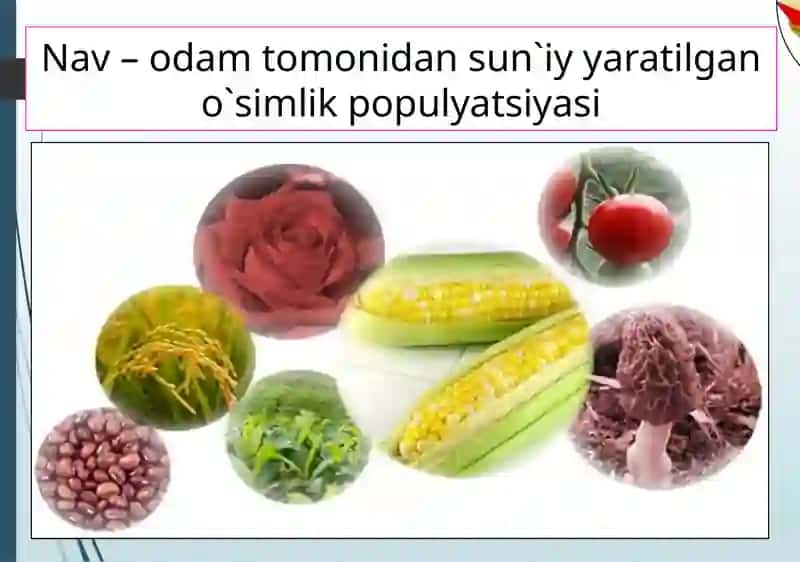 Nav – odam tomonidan sun`iy yaratilgan o`simlik populyatsiyasi